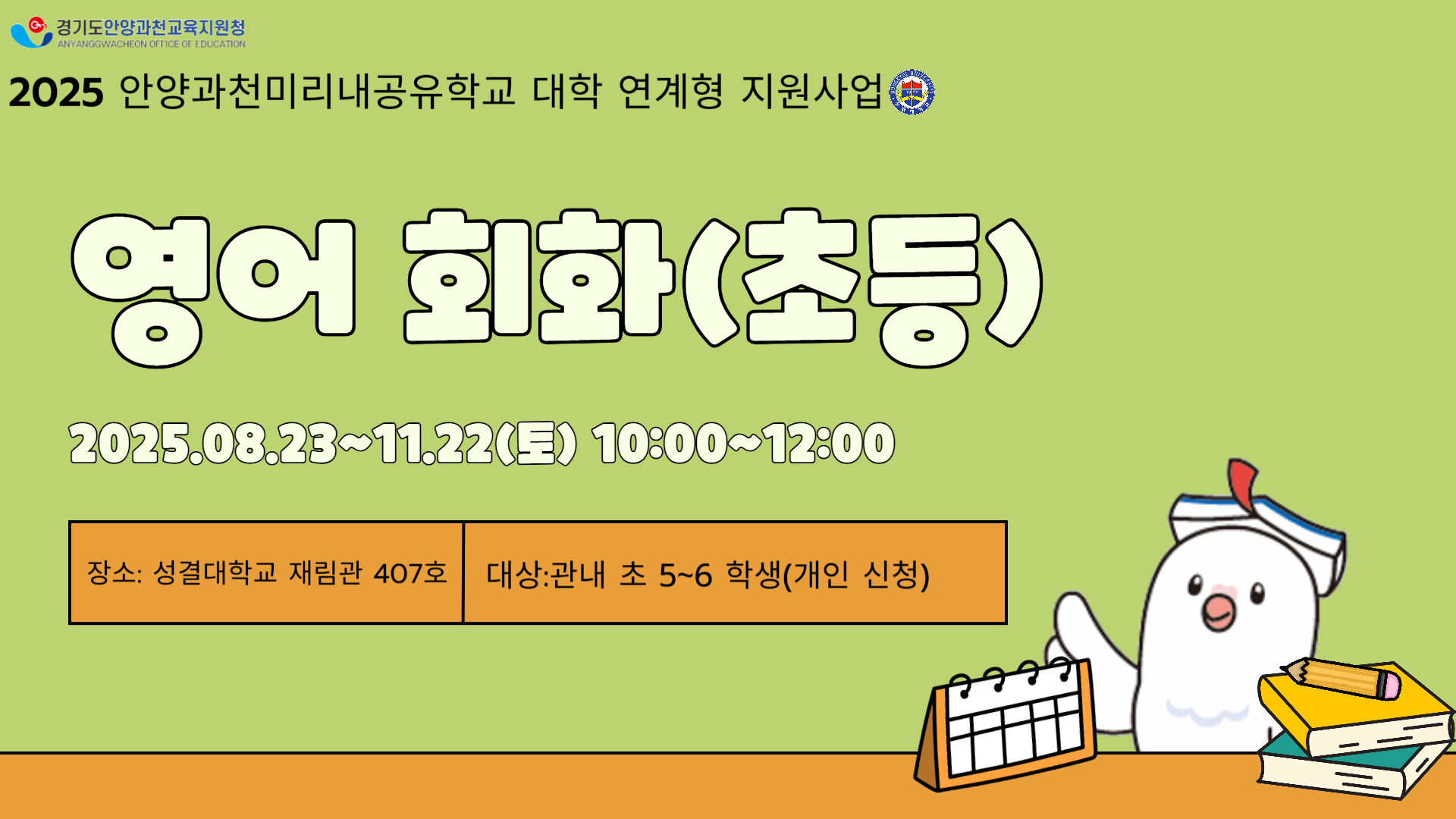 경기도안양과천교육지원청
ANYANGGWACHEON OFFICE OF EDUCATION

2025 안양과천미리내공유학교 대학 연계형 지원사업

영어 회화(초등)

2025.08.23~11.22(토) 10:00~12:00

| 장소: 성결대학교 재림관 407호 | 대상:관내 초 5~6 학생(개인 신청) |
|---|---|